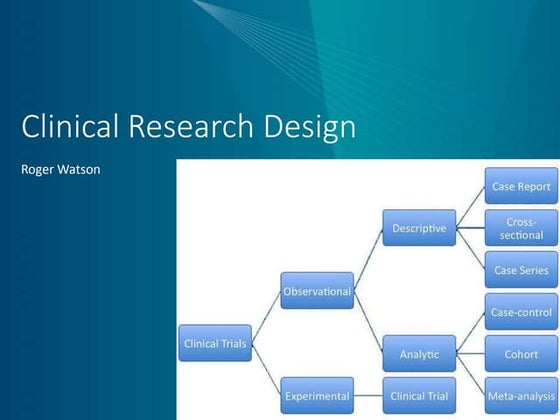 Clinical Research Design

Roger Watson

Clinical Trials

Observational

Experimental

Descriptive

Analytic

Clinical Trial

Case Report

Cross-sectional

Case Series

Case-control

Cohort

Meta-analysis